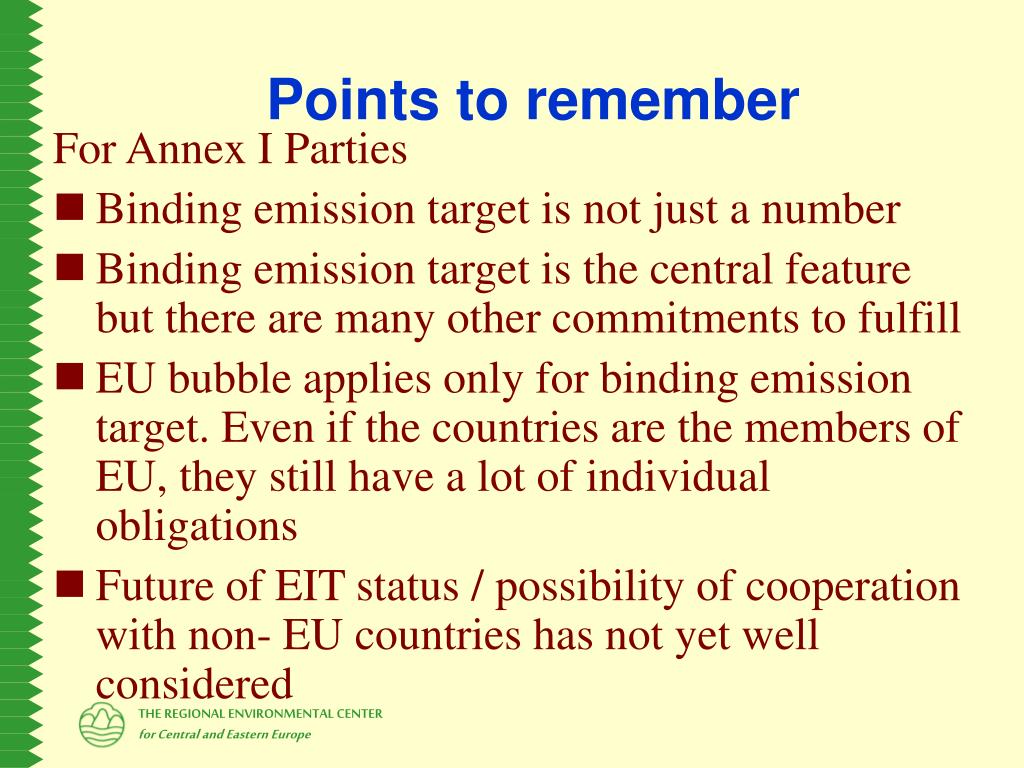 Points to remember

For Annex I Parties

■ Binding emission target is not just a number

■ Binding emission target is the central feature but there are many other commitments to fulfill

■ EU bubble applies only for binding emission target. Even if the countries are the members of EU, they still have a lot of individual obligations

■ Future of EIT status / possibility of cooperation with non- EU countries has not yet well considered

THE REGIONAL ENVIRONMENTAL CENTER
for Central and Eastern Europe